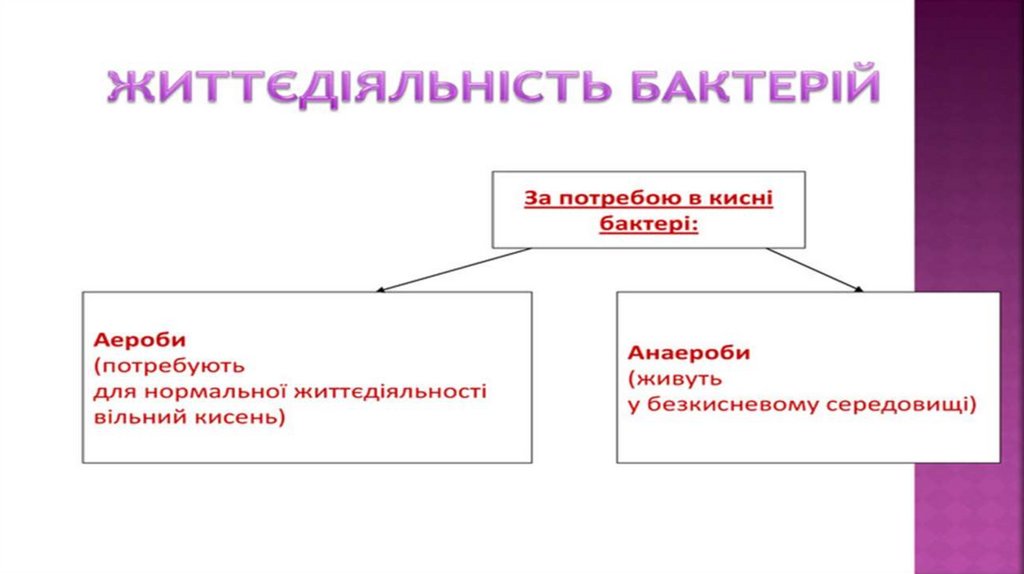 ЖИТТЄДІЯЛЬНІСТЬ БАКТЕРІЙ

За потребою в кисні бактері:

Аероби
(потребують
для нормальної життєдіяльності
вільний кисень)

Анаероби
(живуть
у безкисневому середовищі)